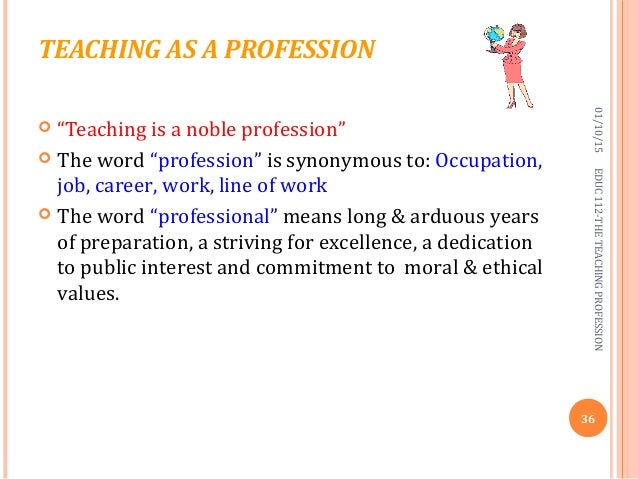 TEACHING AS A PROFESSION

“Teaching is a noble profession”

The word “profession” is synonymous to: Occupation, job, career, work, line of work

The word “professional” means long & arduous years of preparation, a striving for excellence, a dedication to public interest and commitment to moral & ethical values.

01/10/15

EDUC 112-THE TEACHING PROFESSION

36